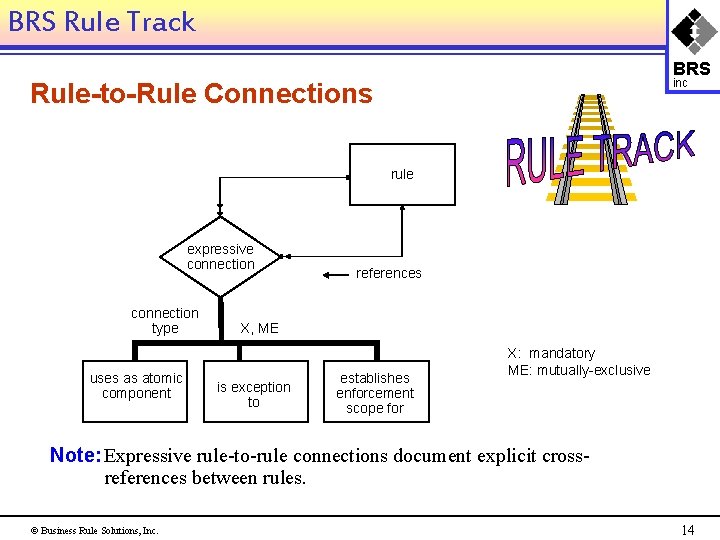 BRS Rule Track

BRS
inc

Rule-to-Rule Connections

RULE TRACK

rule

expressive connection

references

connection type

X, ME

uses as atomic component

is exception to

establishes enforcement scope for

X: mandatory
ME: mutually-exclusive

Note: Expressive rule-to-rule connections document explicit cross-references between rules.

© Business Rule Solutions, Inc.

14